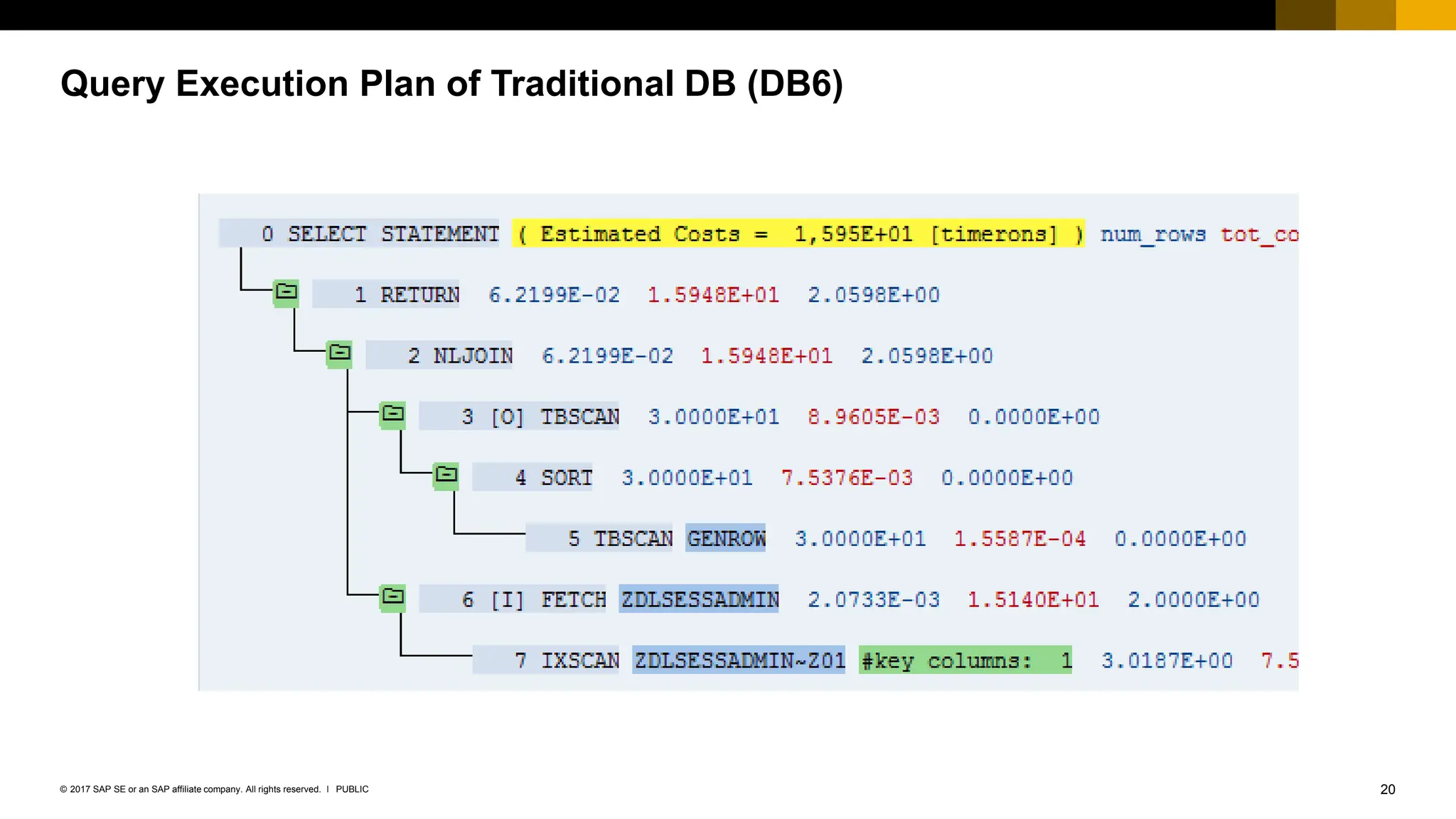 Query Execution Plan of Traditional DB (DB6)

0 SELECT STATEMENT ( Estimated Costs = 1,595E+01 [timerons] ) num_rows tot_co

1 RETURN 6.2199E-02 1.5948E+01 2.0598E+00

2 NLJOIN 6.2199E-02 1.5948E+01 2.0598E+00

3 [O] TBSCAN 3.0000E+01 8.9605E-03 0.0000E+00

4 SORT 3.0000E+01 7.5376E-03 0.0000E+00

5 TBSCAN GENROW 3.0000E+01 1.5587E-04 0.0000E+00

6 [I] FETCH ZDLSESSADMIN 2.0733E-03 1.5140E+01 2.0000E+00

7 IXSCAN ZDLSESSADMIN~Z01 #key columns: 1 3.0187E+00 7.5

© 2017 SAP SE or an SAP affiliate company. All rights reserved. I PUBLIC

20